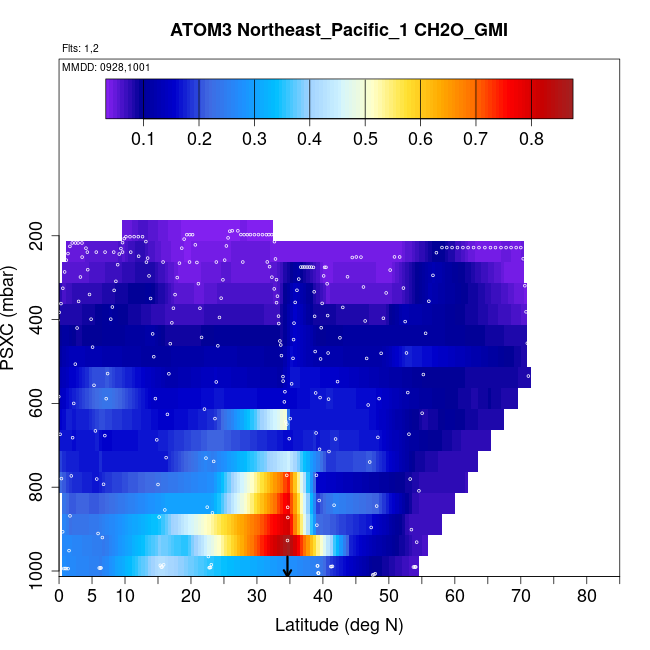 ATOM3 Northeast_Pacific_1 CH2O_GMI

Flts: 1,2

MMDD: 0928,1001

0.1 0.2 0.3 0.4 0.5 0.6 0.7 0.8

PSXC (mbar)

200
400
600
800
1000

0 5 10 20 30 40 50 60 70 80

Latitude (deg N)